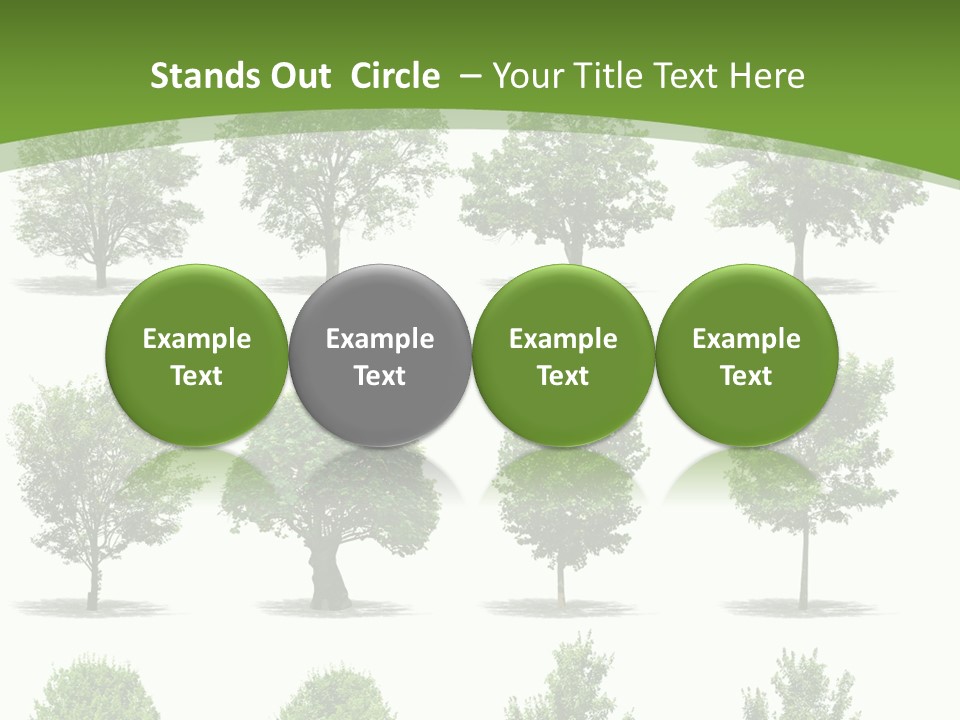 Stands Out Circle – Your Title Text Here

Example Text

Example Text

Example Text

Example Text